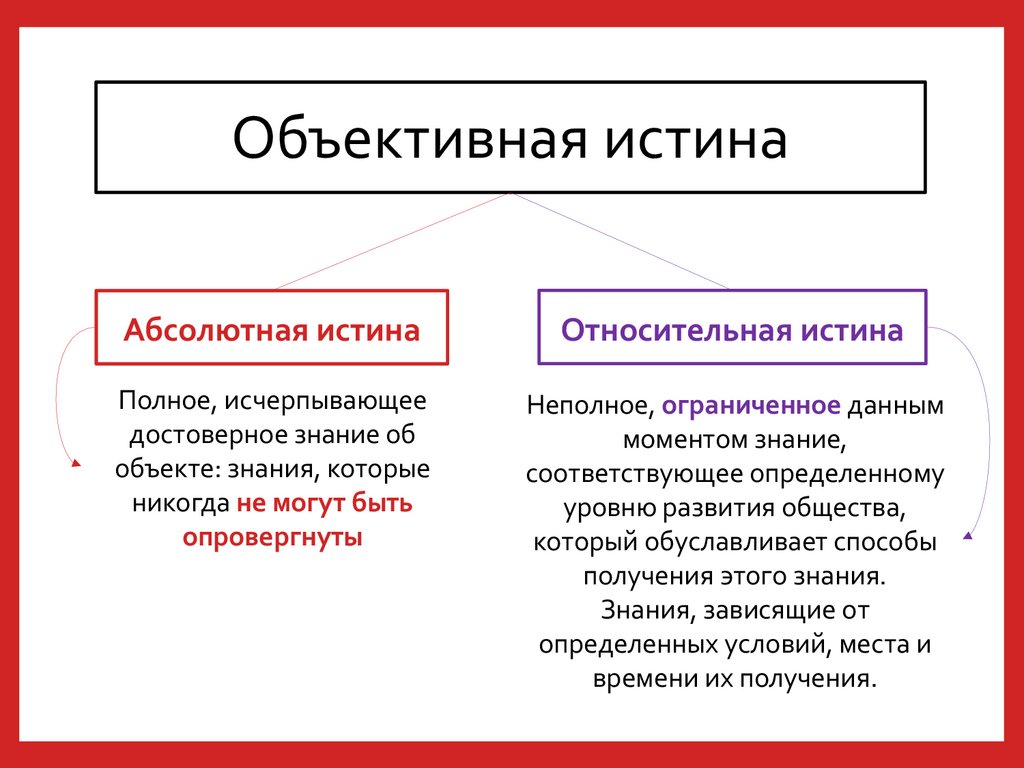 Объективная истина

Абсолютная истина

Полное, исчерпывающее достоверное знание об объекте: знания, которые никогда не могут быть опровергнуты

Относительная истина

Неполное, ограниченное данным моментом знание, соответствующее определенному уровню развития общества, который обуславливает способы получения этого знания. Знания, зависящие от определенных условий, места и времени их получения.